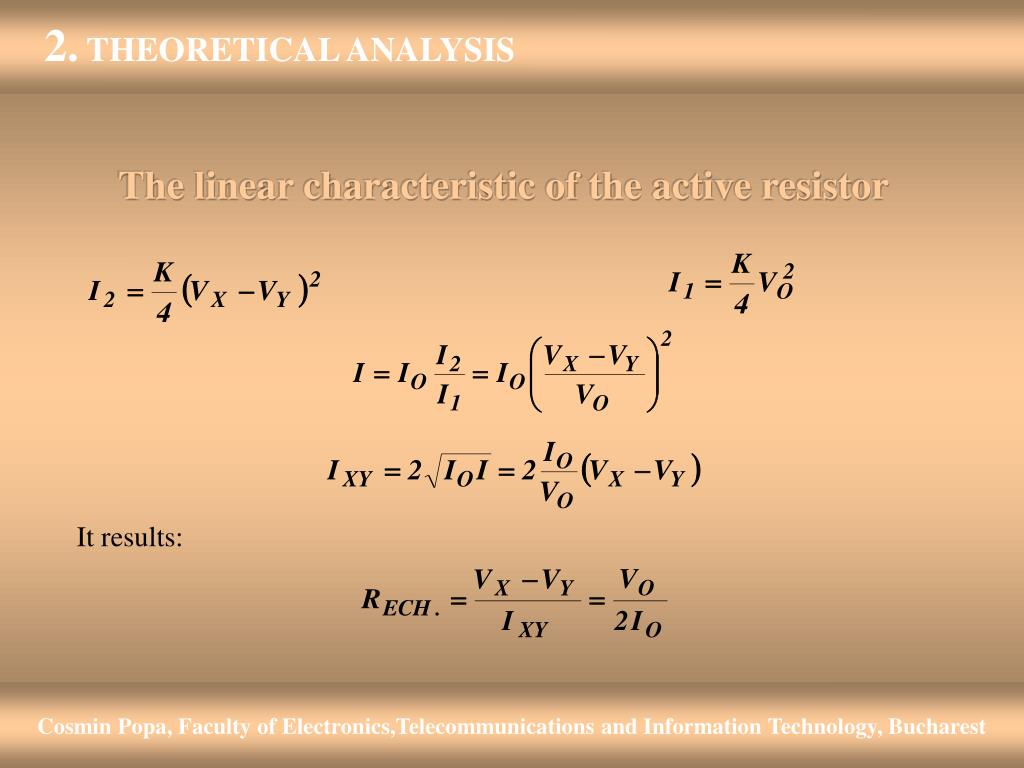 2. THEORETICAL ANALYSIS

The linear characteristic of the active resistor

$I_2 = \frac{K}{4}(V_X - V_Y)^2$

$I_1 = \frac{K}{4}V_O^2$

$I = I_O \frac{I_2}{I_1} = I_O \left(\frac{V_X - V_Y}{V_O}\right)^2$

$I_{XY} = 2\sqrt{I_O I} = 2\frac{I_O}{V_O}(V_X - V_Y)$

It results:

$R_{ECH.} = \frac{V_X - V_Y}{I_{XY}} = \frac{V_O}{2I_O}$

Cosmin Popa, Faculty of Electronics,Telecommunications and Information Technology, Bucharest